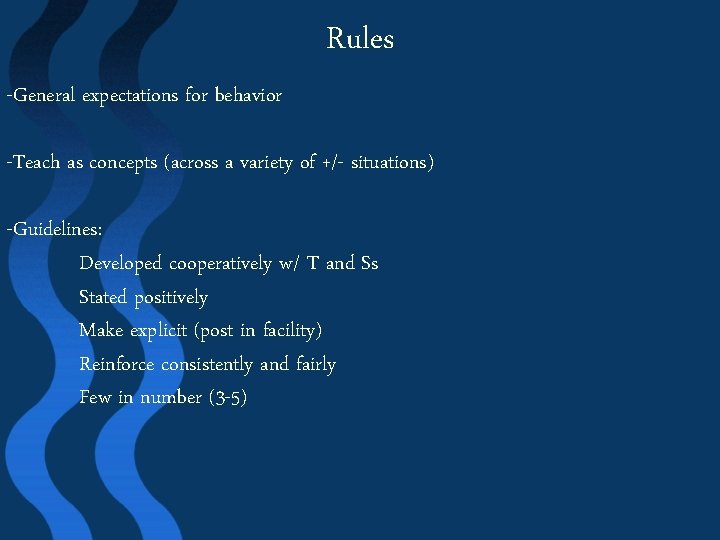 Rules

-General expectations for behavior

-Teach as concepts (across a variety of +/- situations)

-Guidelines:

Developed cooperatively w/ T and Ss

Stated positively

Make explicit (post in facility)

Reinforce consistently and fairly

Few in number (3-5)